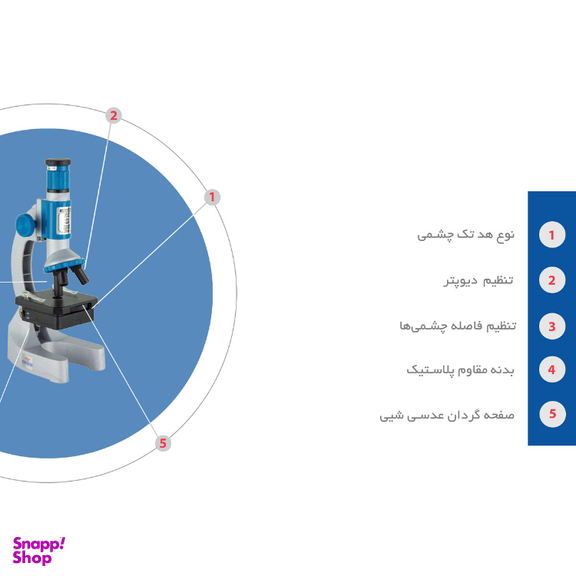 2

1

5

1 نوع هد تک چشمی

2 تنظیم دیوپتر

3 تنظیم فاصله چشمی‌ها

4 بدنه مقاوم پلاستیک

5 صفحه گردان عدسی شیی

Snapp! Shop